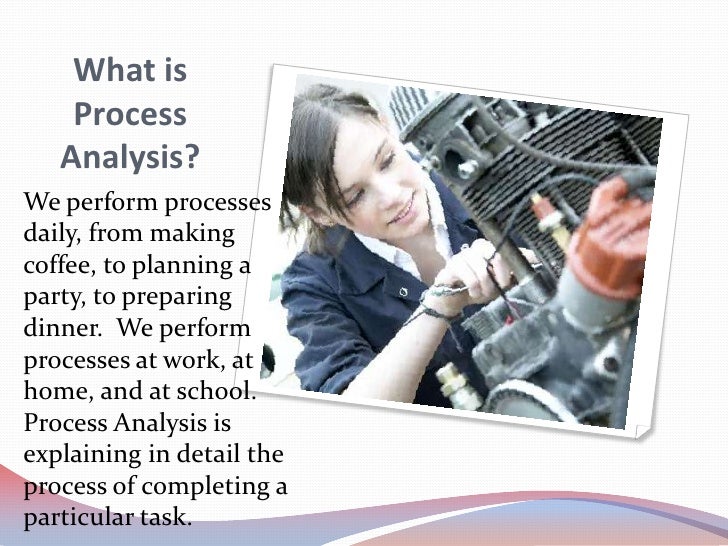 What is Process Analysis?

We perform processes daily, from making coffee, to planning a party, to preparing dinner. We perform processes at work, at home, and at school. Process Analysis is explaining in detail the process of completing a particular task.